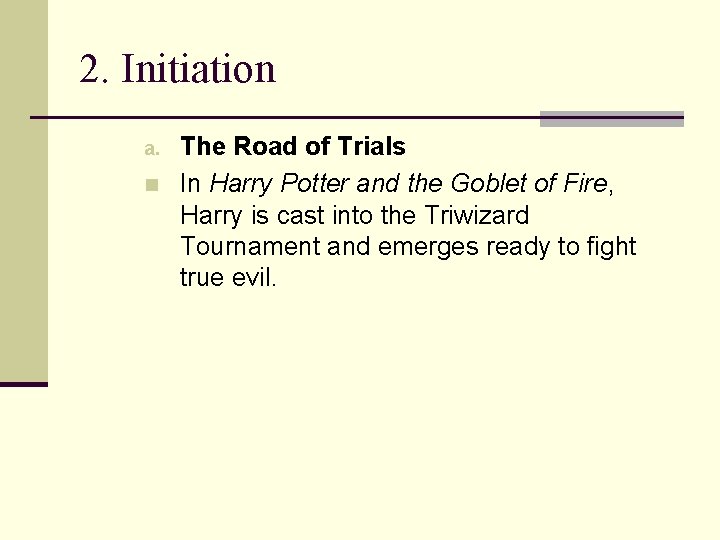 2. Initiation

a. The Road of Trials

In Harry Potter and the Goblet of Fire, Harry is cast into the Triwizard Tournament and emerges ready to fight true evil.